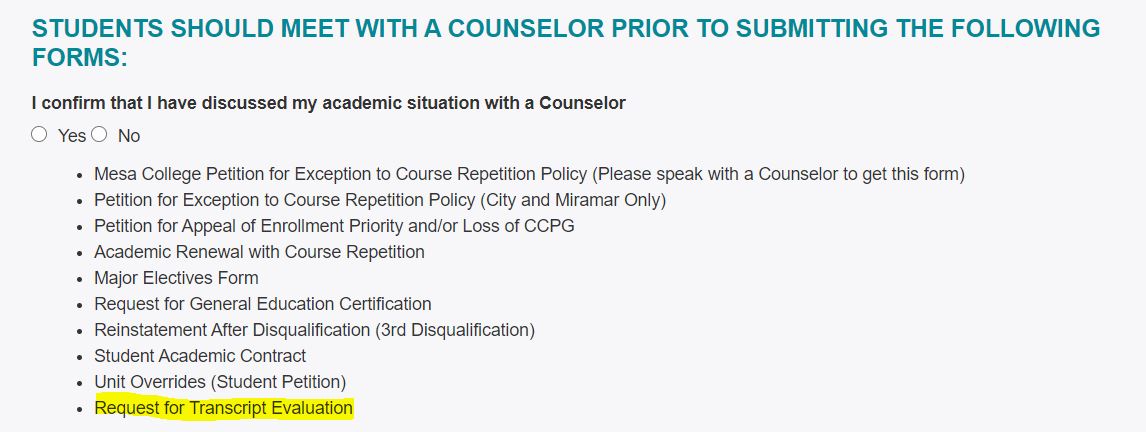 STUDENTS SHOULD MEET WITH A COUNSELOR PRIOR TO SUBMITTING THE FOLLOWING FORMS:

I confirm that I have discussed my academic situation with a Counselor

Yes No

- Mesa College Petition for Exception to Course Repetition Policy (Please speak with a Counselor to get this form)
- Petition for Exception to Course Repetition Policy (City and Miramar Only)
- Petition for Appeal of Enrollment Priority and/or Loss of CCPG
- Academic Renewal with Course Repetition
- Major Electives Form
- Request for General Education Certification
- Reinstatement After Disqualification (3rd Disqualification)
- Student Academic Contract
- Unit Overrides (Student Petition)
- Request for Transcript Evaluation